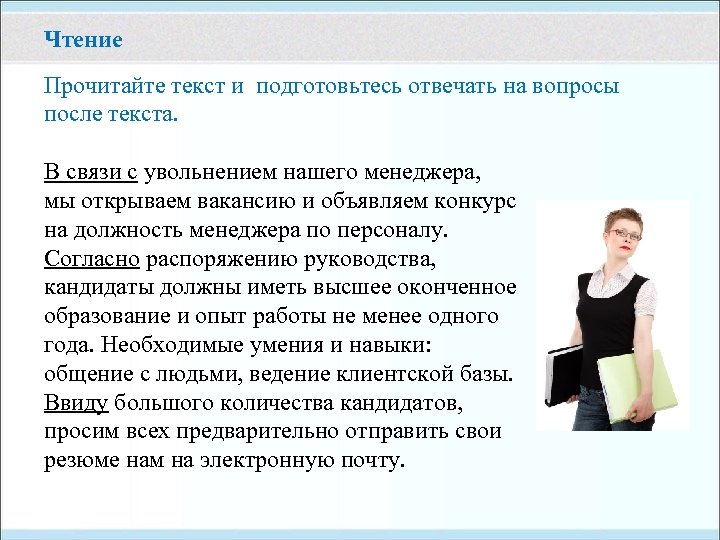 Чтение

Прочитайте текст и подготовьтесь отвечать на вопросы после текста.

В связи с увольнением нашего менеджера, мы открываем вакансию и объявляем конкурс на должность менеджера по персоналу. Согласно распоряжению руководства, кандидаты должны иметь высшее оконченное образование и опыт работы не менее одного года. Необходимые умения и навыки: общение с людьми, ведение клиентской базы. Ввиду большого количества кандидатов, просим всех предварительно отправить свои резюме нам на электронную почту.